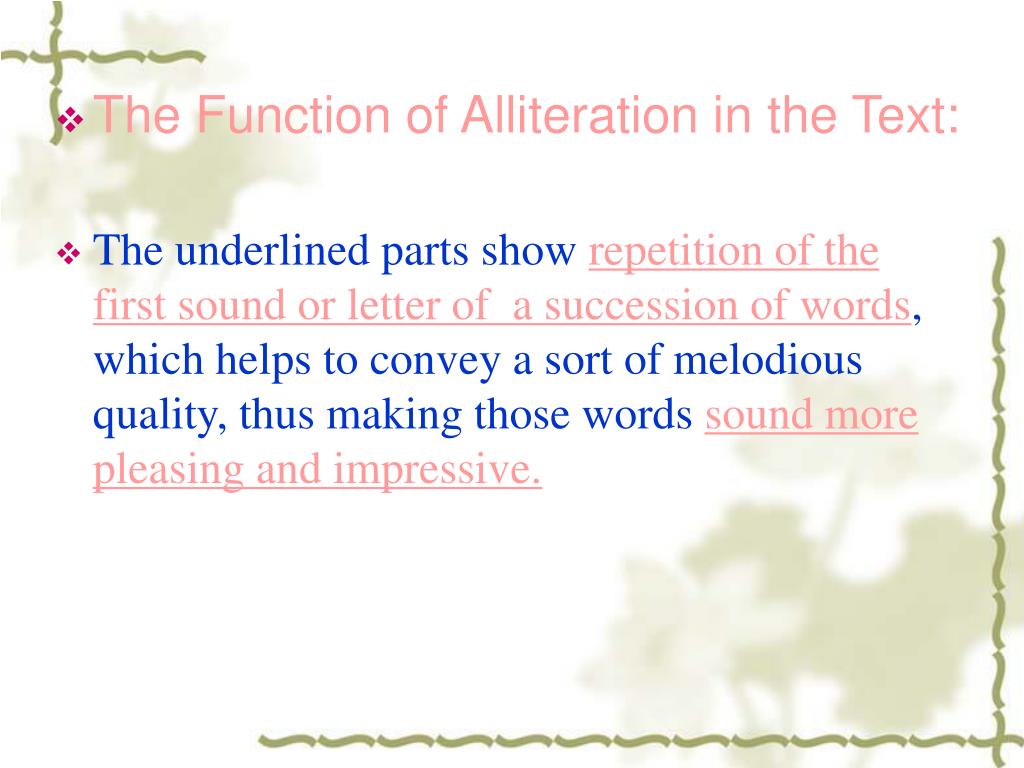 The Function of Alliteration in the Text:

The underlined parts show repetition of the first sound or letter of a succession of words, which helps to convey a sort of melodious quality, thus making those words sound more pleasing and impressive.